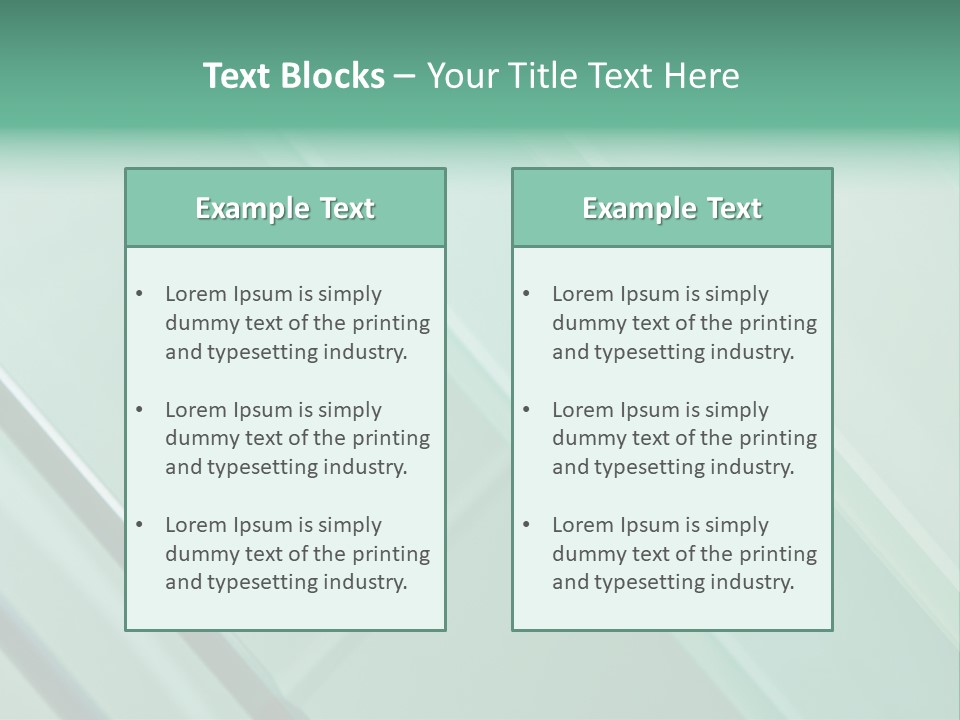 Text Blocks – Your Title Text Here

Example Text

• Lorem Ipsum is simply dummy text of the printing and typesetting industry.

• Lorem Ipsum is simply dummy text of the printing and typesetting industry.

• Lorem Ipsum is simply dummy text of the printing and typesetting industry.

Example Text

• Lorem Ipsum is simply dummy text of the printing and typesetting industry.

• Lorem Ipsum is simply dummy text of the printing and typesetting industry.

• Lorem Ipsum is simply dummy text of the printing and typesetting industry.